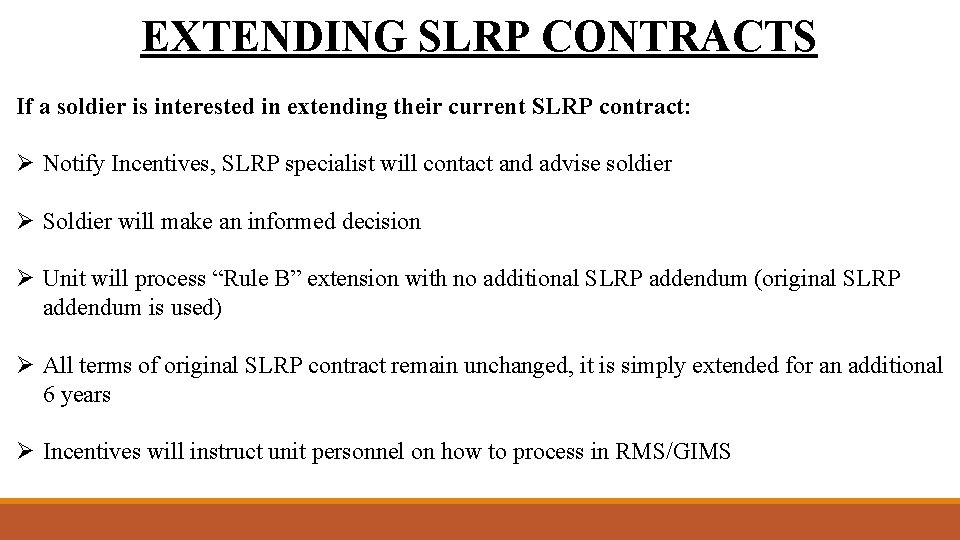 EXTENDING SLRP CONTRACTS

If a soldier is interested in extending their current SLRP contract:

➢ Notify Incentives, SLRP specialist will contact and advise soldier

➢ Soldier will make an informed decision

➢ Unit will process “Rule B” extension with no additional SLRP addendum (original SLRP addendum is used)

➢ All terms of original SLRP contract remain unchanged, it is simply extended for an additional 6 years

➢ Incentives will instruct unit personnel on how to process in RMS/GIMS